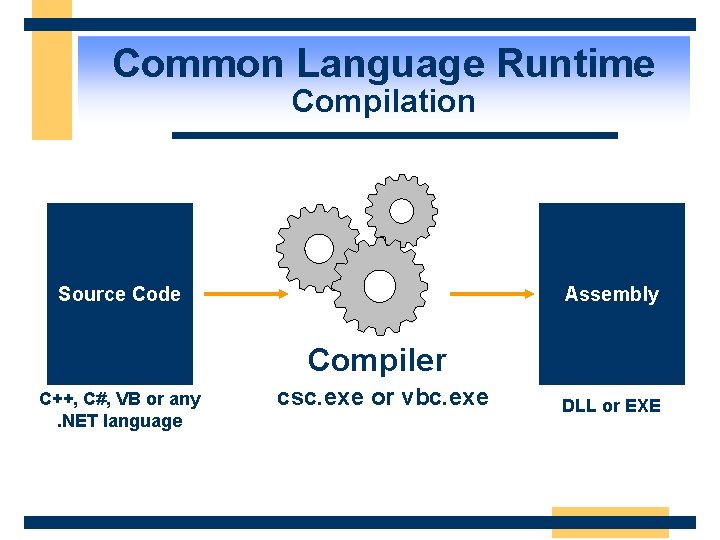 Common Language Runtime
Compilation

Source Code

C++, C#, VB or any .NET language

Compiler
csc.exe or vbc.exe

Assembly

DLL or EXE